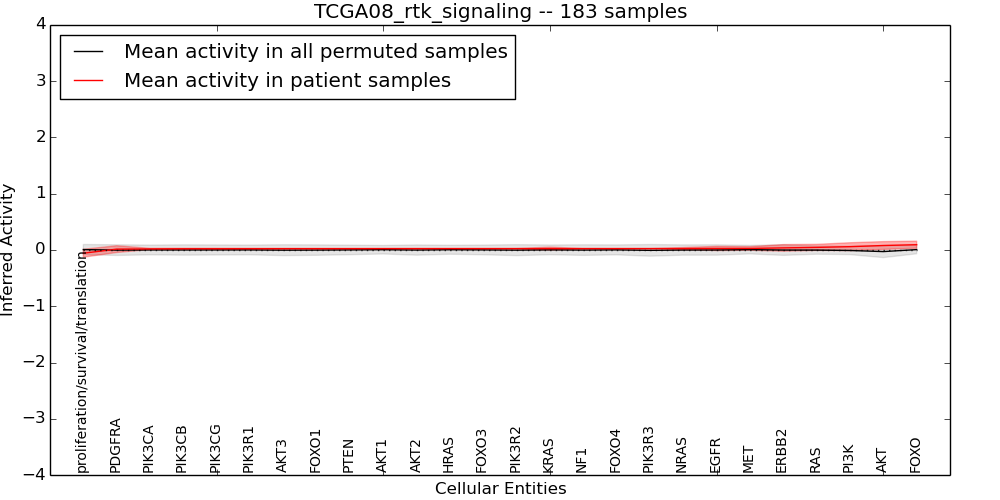 TCGA08_rtk_signaling -- 183 samples

Mean activity in all permuted samples
Mean activity in patient samples

Inferred Activity

4
3
2
1
0
−1
−2
−3
−4

proliferation/survival/translation
PDGFRA
PIK3CA
PIK3CB
PIK3CG
PIK3R1
AKT3
FOXO1
PTEN
AKT1
AKT2
HRAS
FOXO3
PIK3R2
KRAS
NF1
FOXO4
PIK3R3
NRAS
EGFR
MET
ERBB2
RAS
PI3K
AKT
FOXO

Cellular Entities